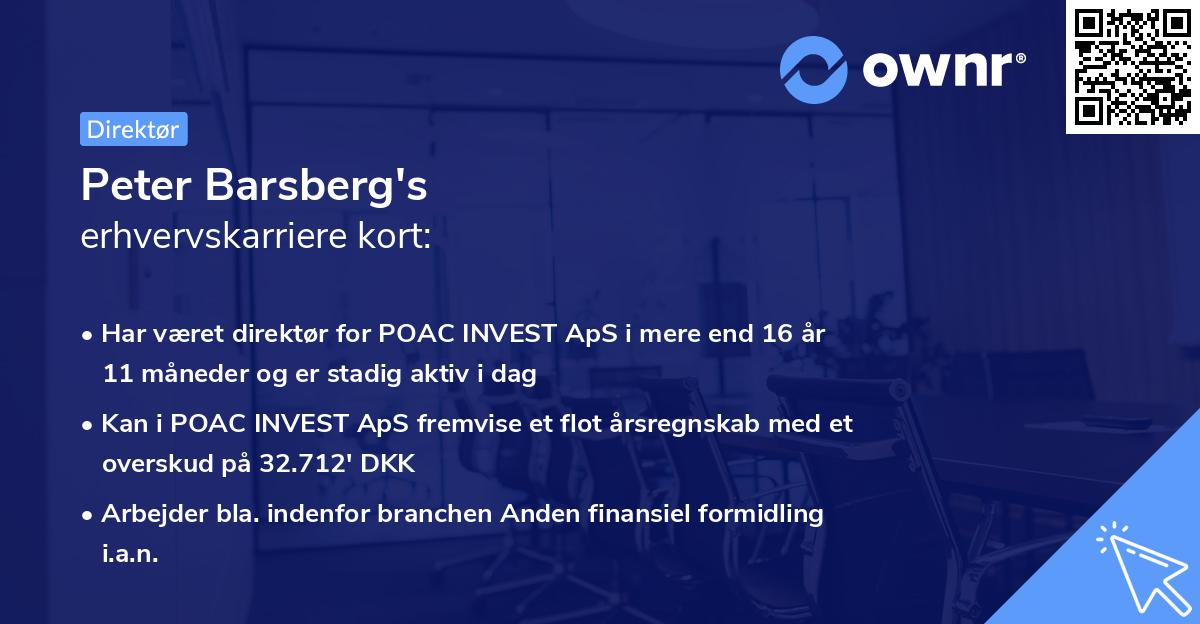 ownr®

Direktør

Peter Barsberg's
erhvervskarriere kort:

• Har været direktør for POAC INVEST ApS i mere end 16 år 11 måneder og er stadig aktiv i dag

• Kan i POAC INVEST ApS fremvise et flot årsregnskab med et overskud på 32.712' DKK

• Arbejder bla. indenfor branchen Anden finansiel formidling i.a.n.